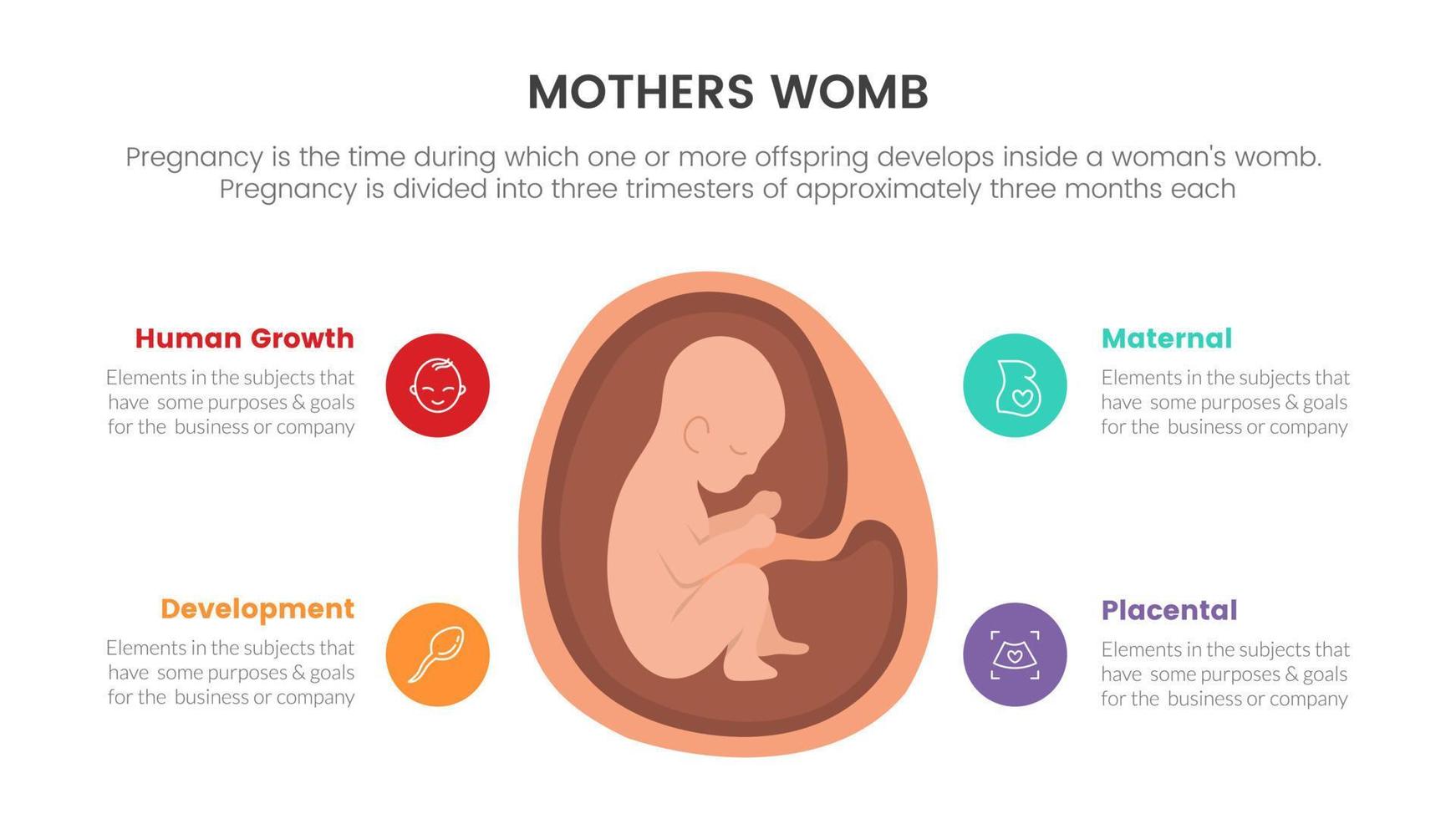 MOTHERS WOMB

Pregnancy is the time during which one or more offspring develops inside a woman's womb. Pregnancy is divided into three trimesters of approximately three months each

Human Growth
Elements in the subjects that have some purposes & goals for the business or company

Development
Elements in the subjects that have some purposes & goals for the business or company

Maternal
Elements in the subjects that have some purposes & goals for the business or company

Placental
Elements in the subjects that have some purposes & goals for the business or company